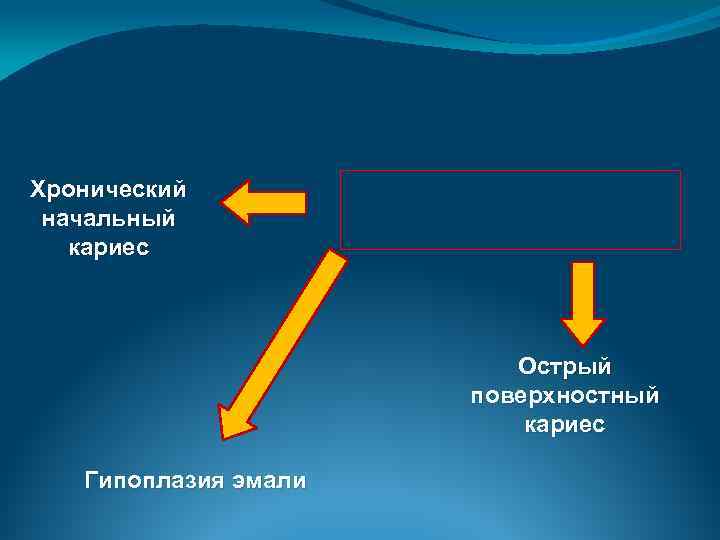 Хронический начальный кариес

Острый поверхностный кариес

Гипоплазия эмали